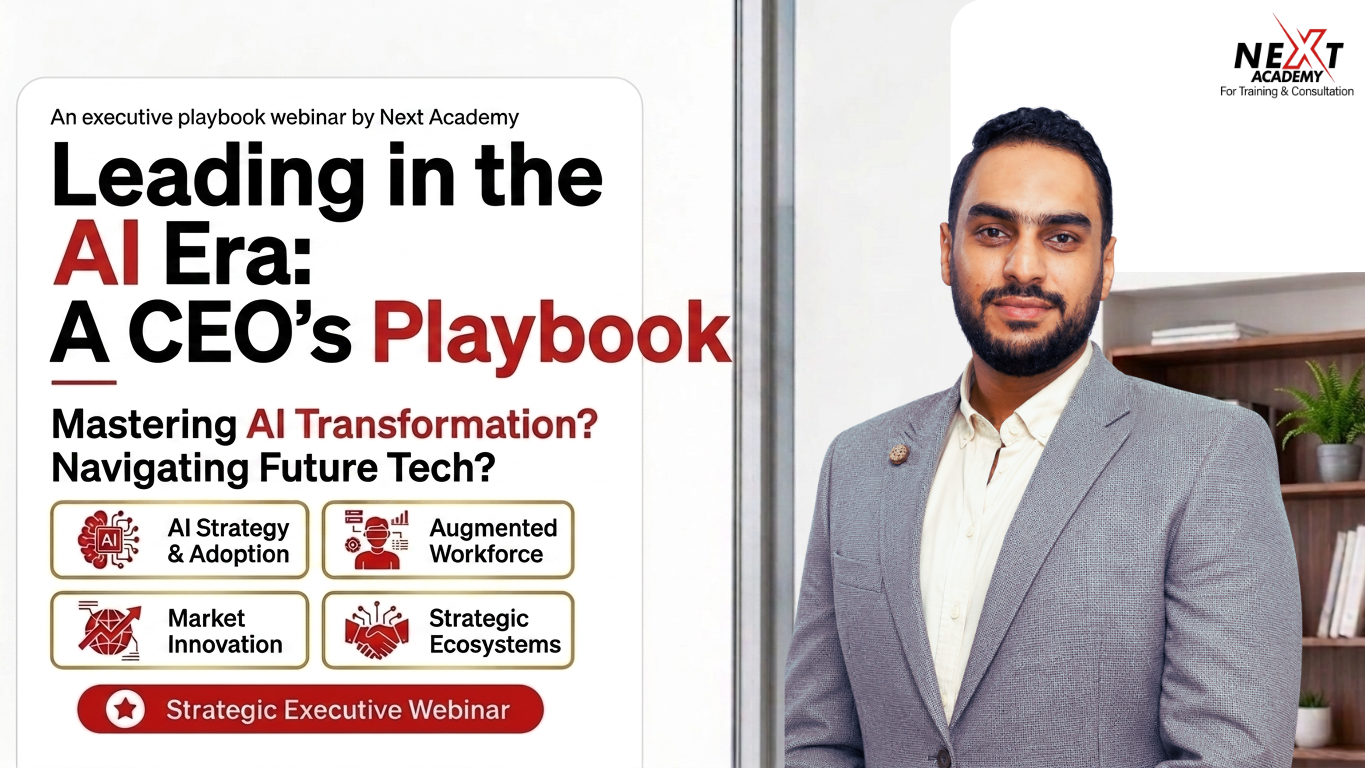 NEXT ACADEMY
For Training & Consultation

An executive playbook webinar by Next Academy

Leading in the AI Era: A CEO's Playbook

Mastering AI Transformation? Navigating Future Tech?

AI
AI Strategy & Adoption

Augmented Workforce

Market Innovation

Strategic Ecosystems

Strategic Executive Webinar